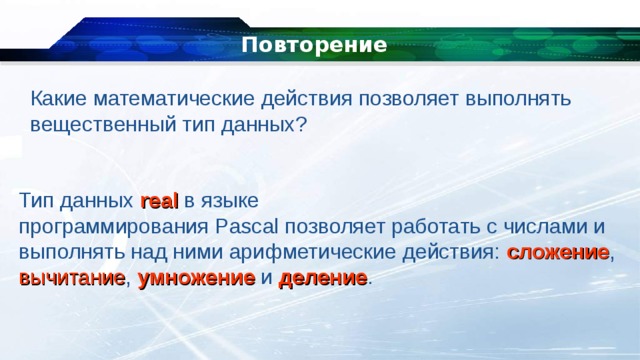 Повторение

Какие математические действия позволяет выполнять вещественный тип данных?

Тип данных real в языке программирования Pascal позволяет работать с числами и выполнять над ними арифметические действия: сложение, вычитание, умножение и деление.